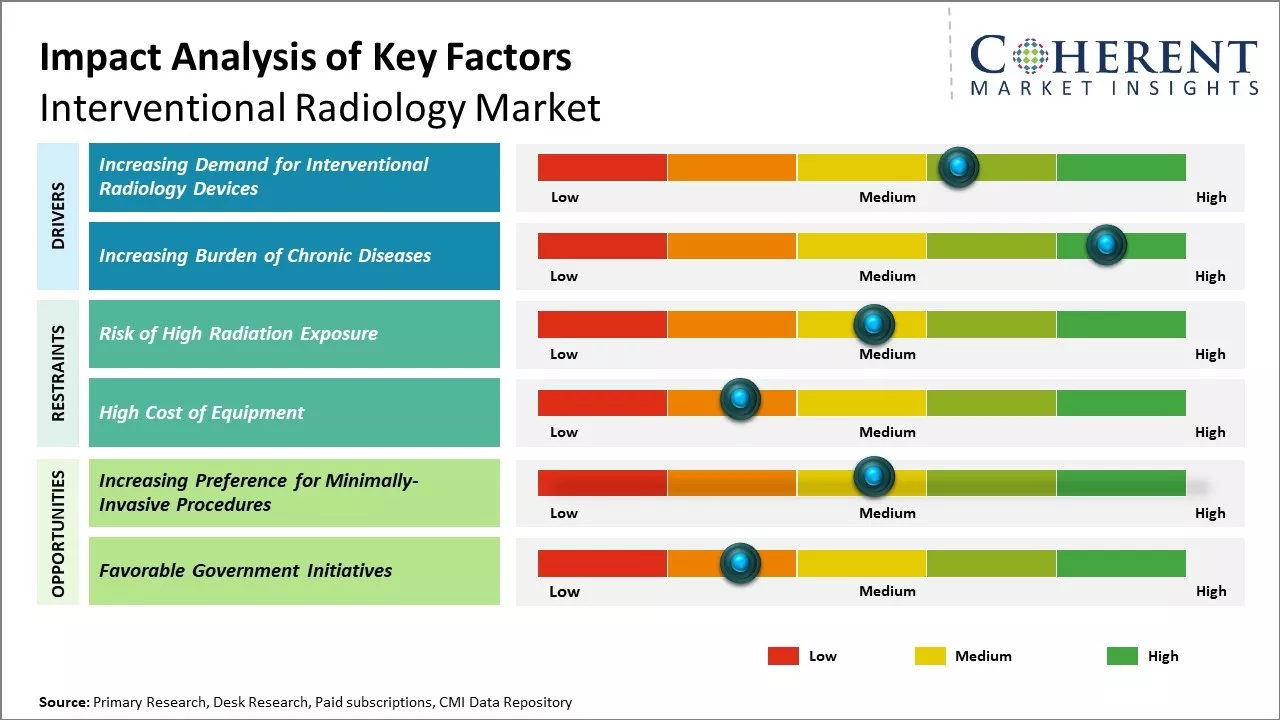 Impact Analysis of Key Factors
Interventional Radiology Market

COHERENT
MARKET INSIGHTS

DRIVERS

Increasing Demand for Interventional Radiology Devices

Low Medium High

Increasing Burden of Chronic Diseases

Low Medium High

RESTRAINTS

Risk of High Radiation Exposure

Low Medium High

High Cost of Equipment

Low Medium High

OPPORTUNITIES

Increasing Preference for Minimally-Invasive Procedures

Low Medium High

Favorable Government Initiatives

Low Medium High

Low Medium High

Source: Primary Research, Desk Research, Paid subscriptions, CMI Data Repository